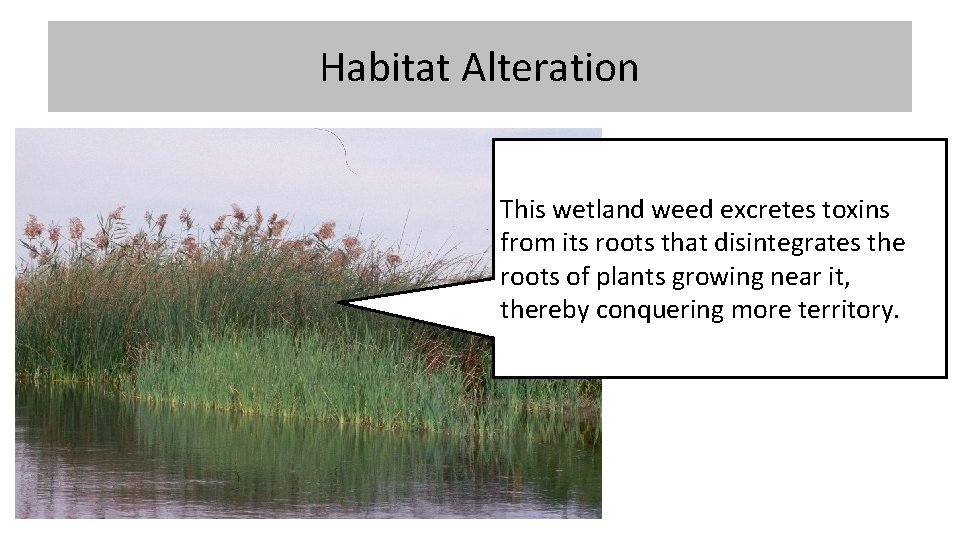 Habitat Alteration

This wetland weed excretes toxins from its roots that disintegrates the roots of plants growing near it, thereby conquering more territory.